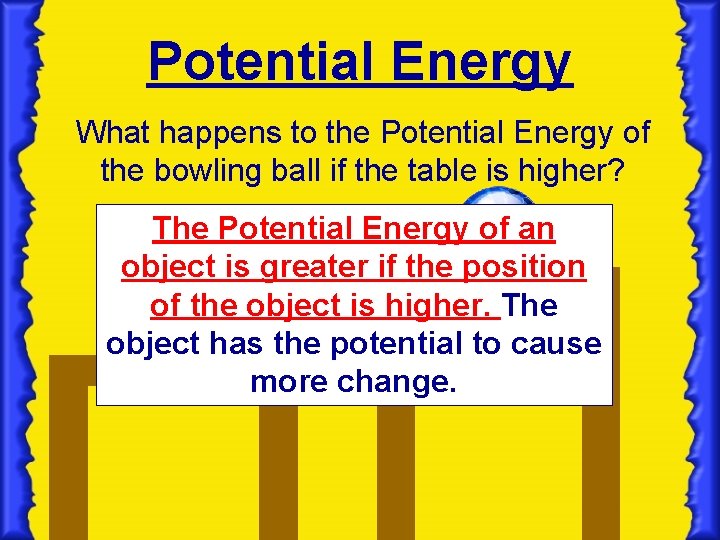 Potential Energy

What happens to the Potential Energy of the bowling ball if the table is higher?

The Potential Energy of an object is greater if the position of the object is higher. The object has the potential to cause more change.